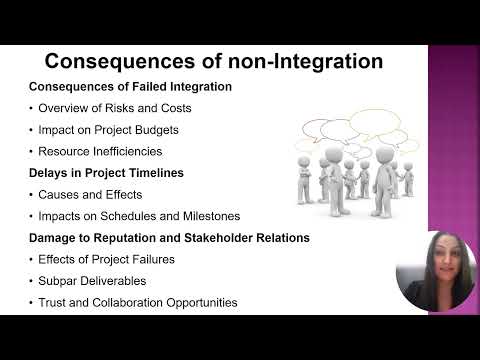 Consequences of non-Integration

Consequences of Failed Integration

• Overview of Risks and Costs
• Impact on Project Budgets
• Resource Inefficiencies

Delays in Project Timelines

• Causes and Effects
• Impacts on Schedules and Milestones

Damage to Reputation and Stakeholder Relations

• Effects of Project Failures
• Subpar Deliverables
• Trust and Collaboration Opportunities